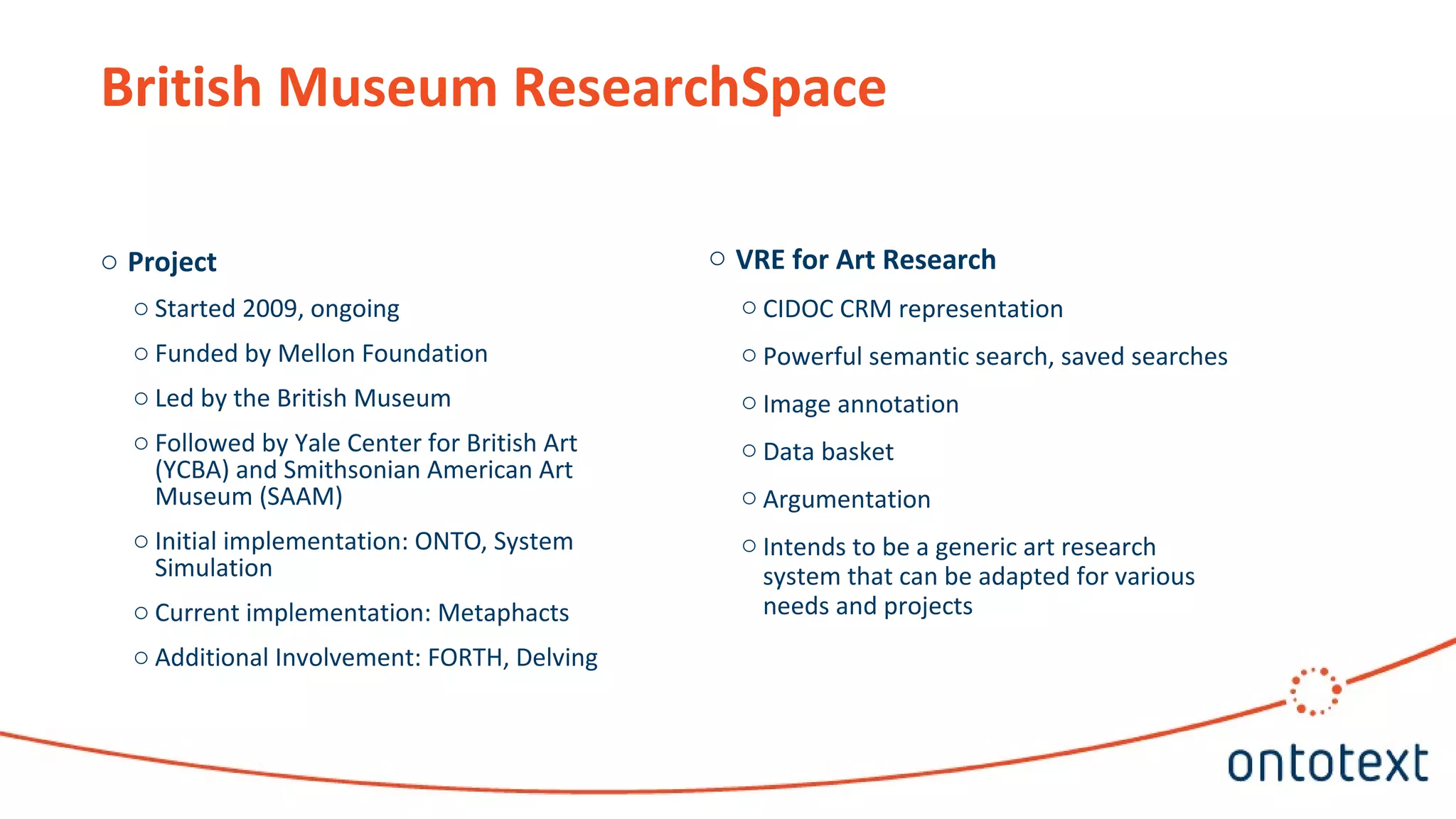 British Museum ResearchSpace

○ Project
○ Started 2009, ongoing
○ Funded by Mellon Foundation
○ Led by the British Museum
○ Followed by Yale Center for British Art (YCBA) and Smithsonian American Art Museum (SAAM)
○ Initial implementation: ONTO, System Simulation
○ Current implementation: Metaphacts
○ Additional Involvement: FORTH, Delving

○ VRE for Art Research
○ CIDOC CRM representation
○ Powerful semantic search, saved searches
○ Image annotation
○ Data basket
○ Argumentation
○ Intends to be a generic art research system that can be adapted for various needs and projects

ontotext